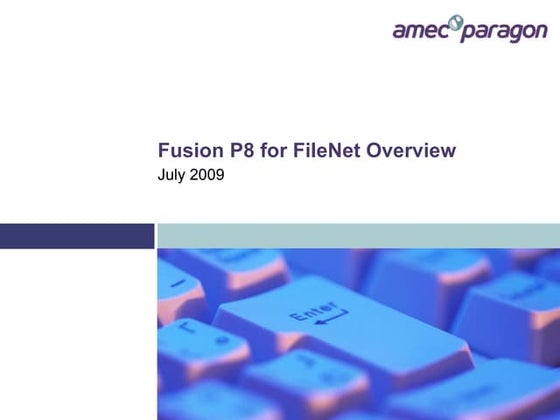 amec paragon

Fusion P8 for FileNet Overview
July 2009

Enter